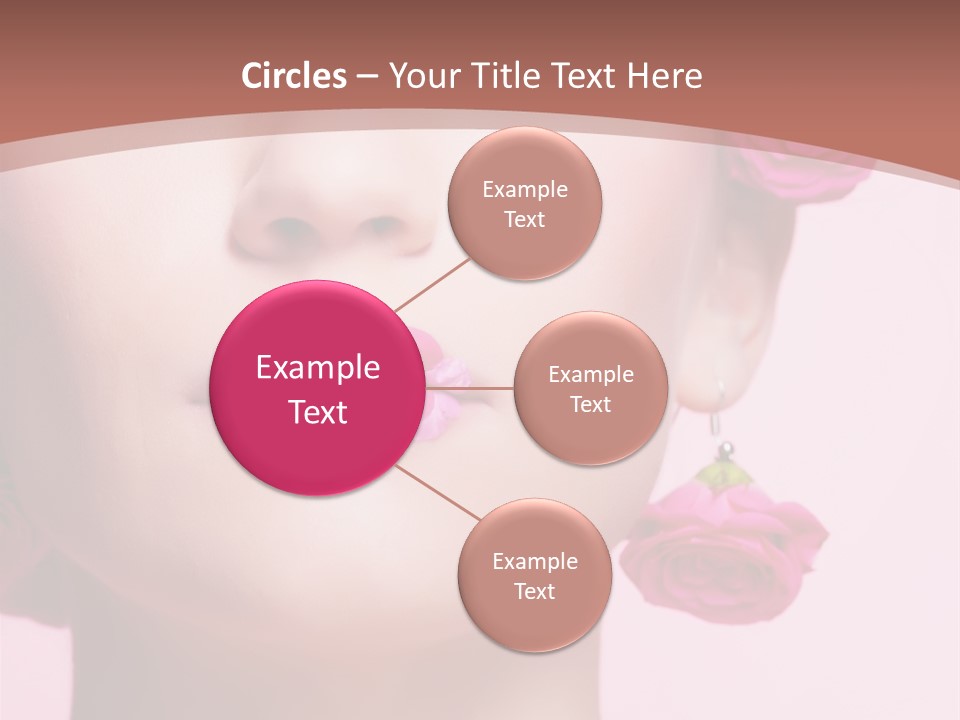 Circles – Your Title Text Here

Example Text

Example Text

Example Text

Example Text